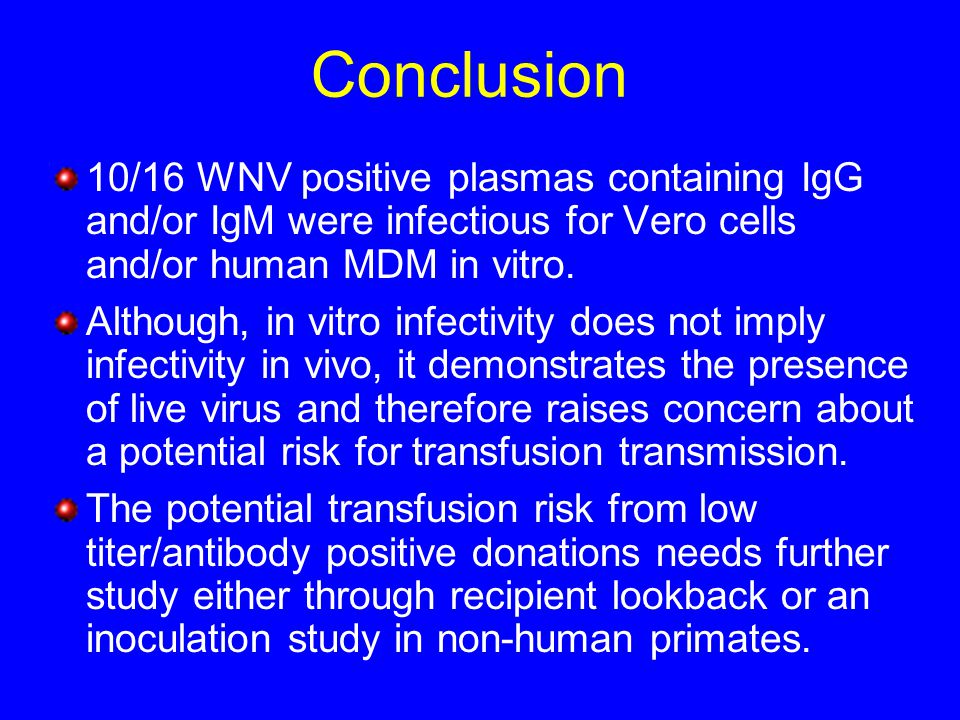 Conclusion

10/16 WNV positive plasmas containing IgG and/or IgM were infectious for Vero cells and/or human MDM in vitro.

Although, in vitro infectivity does not imply infectivity in vivo, it demonstrates the presence of live virus and therefore raises concern about a potential risk for transfusion transmission.

The potential transfusion risk from low titer/antibody positive donations needs further study either through recipient lookback or an inoculation study in non-human primates.